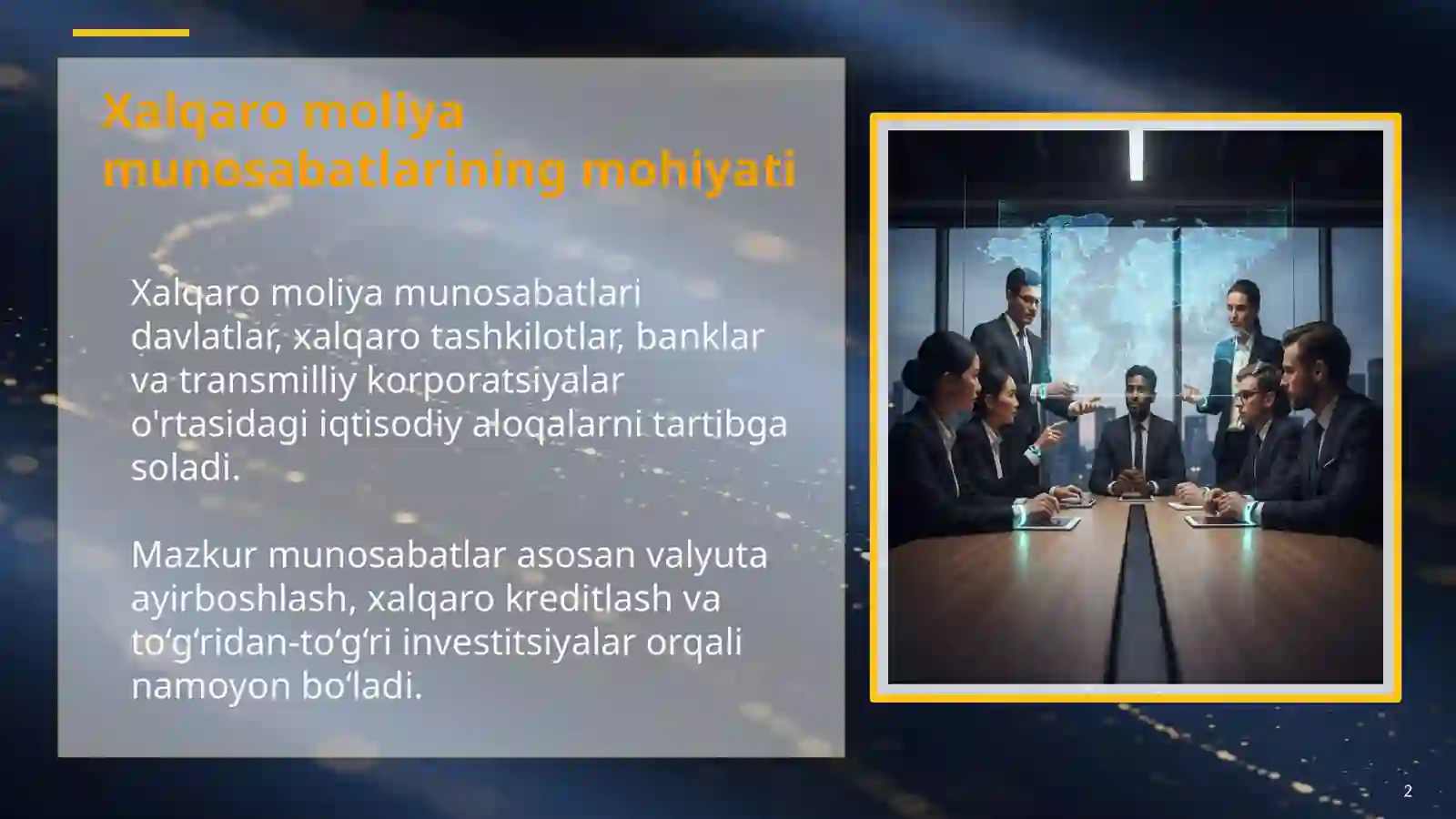 Xalqaro moliya munosabatlarining mohiyati

Xalqaro moliya munosabatlari davlatlar, xalqaro tashkilotlar, banklar va transmilliy korporatsiyalar o'rtasidagi iqtisodiy aloqalarni tartibga soladi.

Mazkur munosabatlar asosan valyuta ayirboshlash, xalqaro kreditlash va to‘g‘ridan-to‘g‘ri investitsiyalar orqali namoyon bo‘ladi.

2